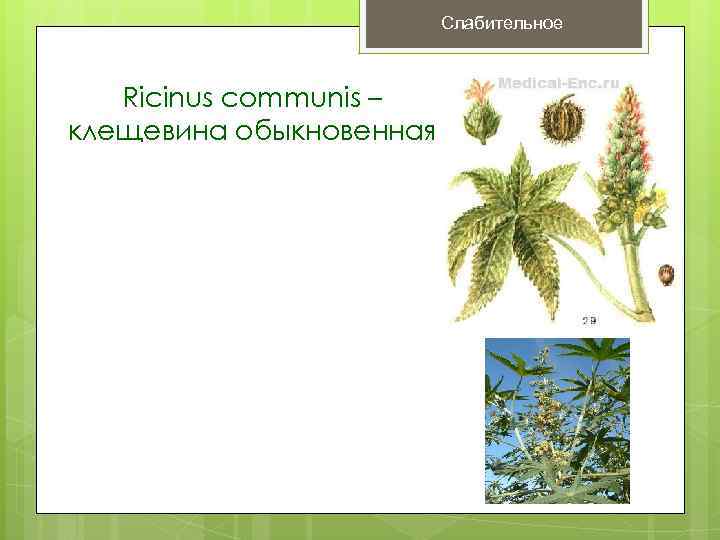 Слабительное

Ricinus communis – клещевина обыкновенная

Medical-Enc.ru

29